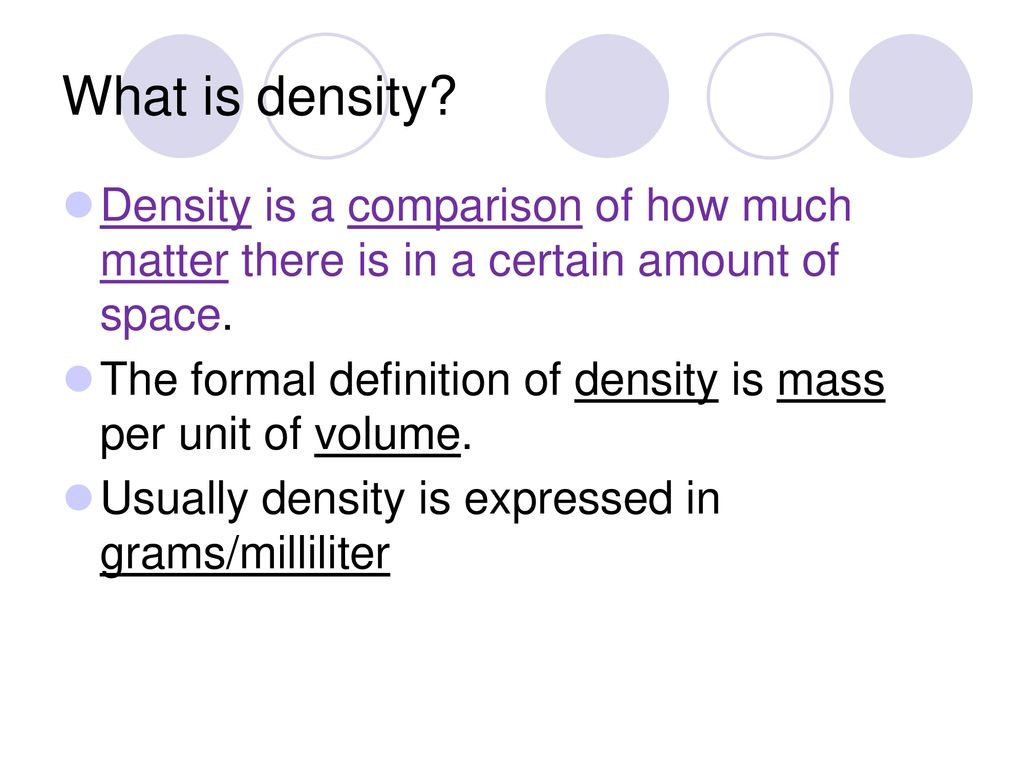 What is density?

Density is a comparison of how much matter there is in a certain amount of space.

The formal definition of density is mass per unit of volume.

Usually density is expressed in grams/milliliter